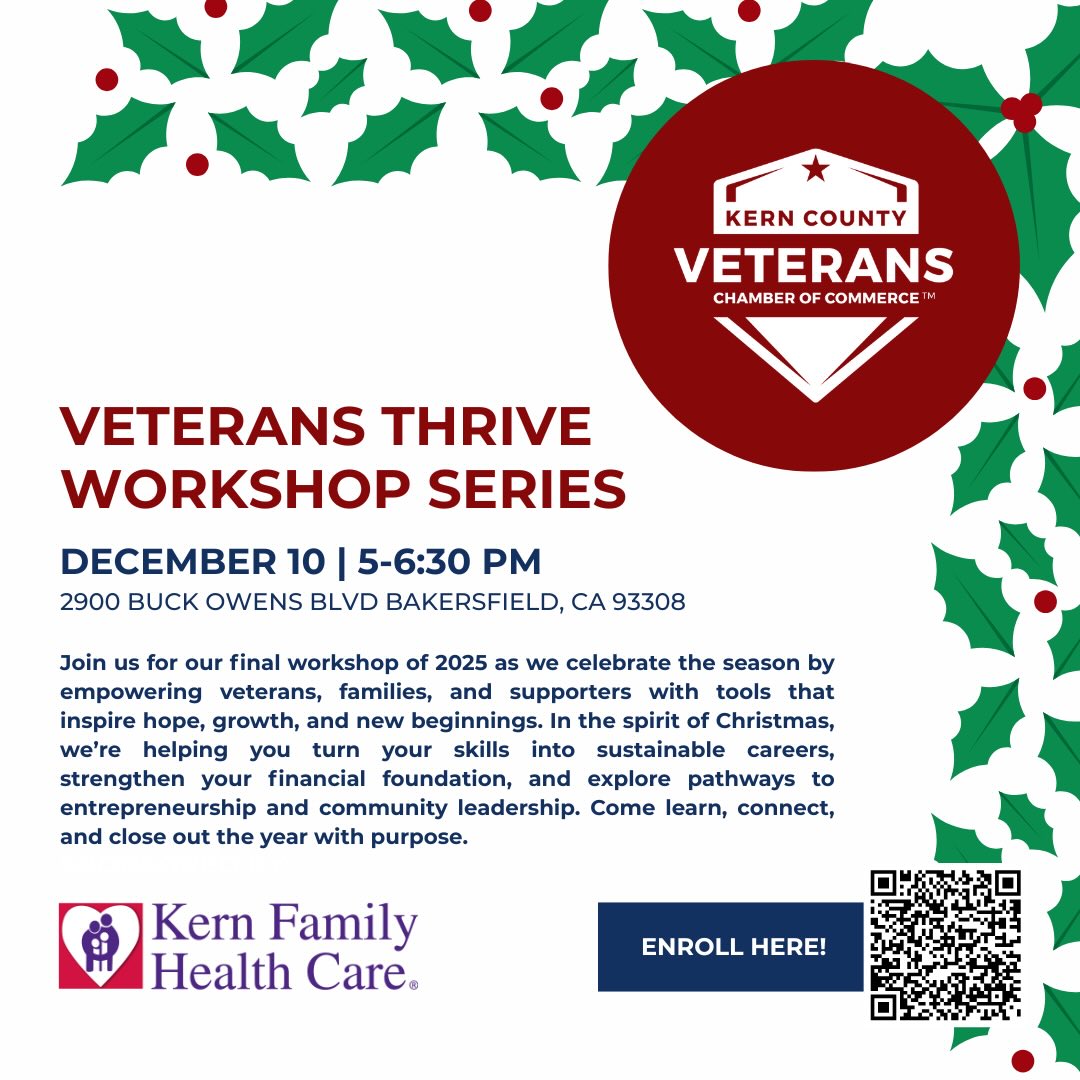 KERN COUNTY
VETERANS
CHAMBER OF COMMERCE™

VETERANS THRIVE WORKSHOP SERIES

DECEMBER 10 | 5-6:30 PM
2900 BUCK OWENS BLVD BAKERSFIELD, CA 93308

Join us for our final workshop of 2025 as we celebrate the season by empowering veterans, families, and supporters with tools that inspire hope, growth, and new beginnings. In the spirit of Christmas, we're helping you turn your skills into sustainable careers, strengthen your financial foundation, and explore pathways to entrepreneurship and community leadership. Come learn, connect, and close out the year with purpose.

Kern Family Health Care®

ENROLL HERE!